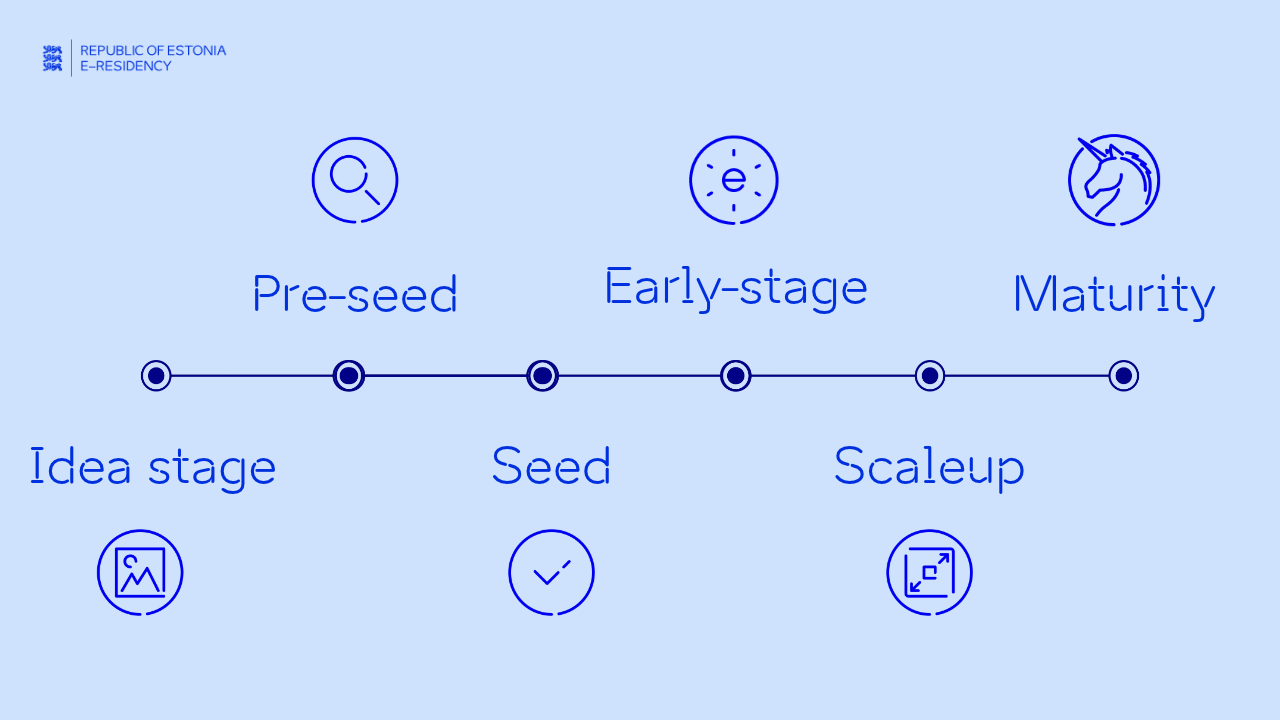 REPUBLIC OF ESTONIA
E-RESIDENCY

Pre-seed

Early-stage

Maturity

Idea stage

Seed

Scaleup